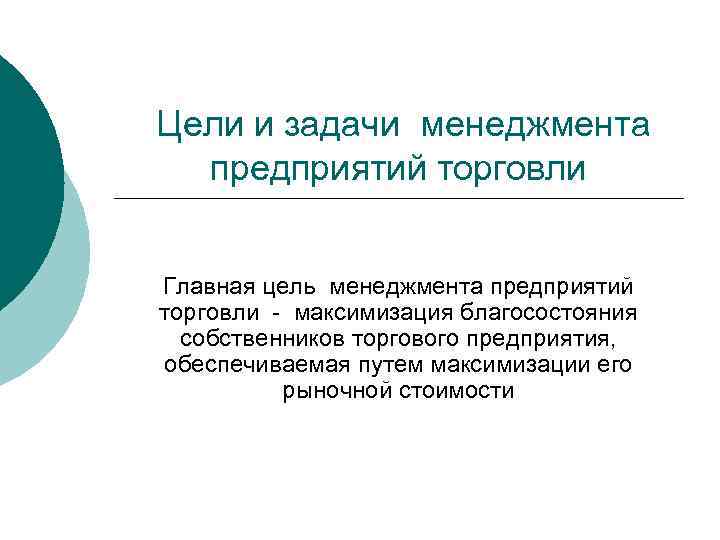 Цели и задачи менеджмента предприятий торговли

Главная цель менеджмента предприятий торговли - максимизация благосостояния собственников торгового предприятия, обеспечиваемая путем максимизации его рыночной стоимости